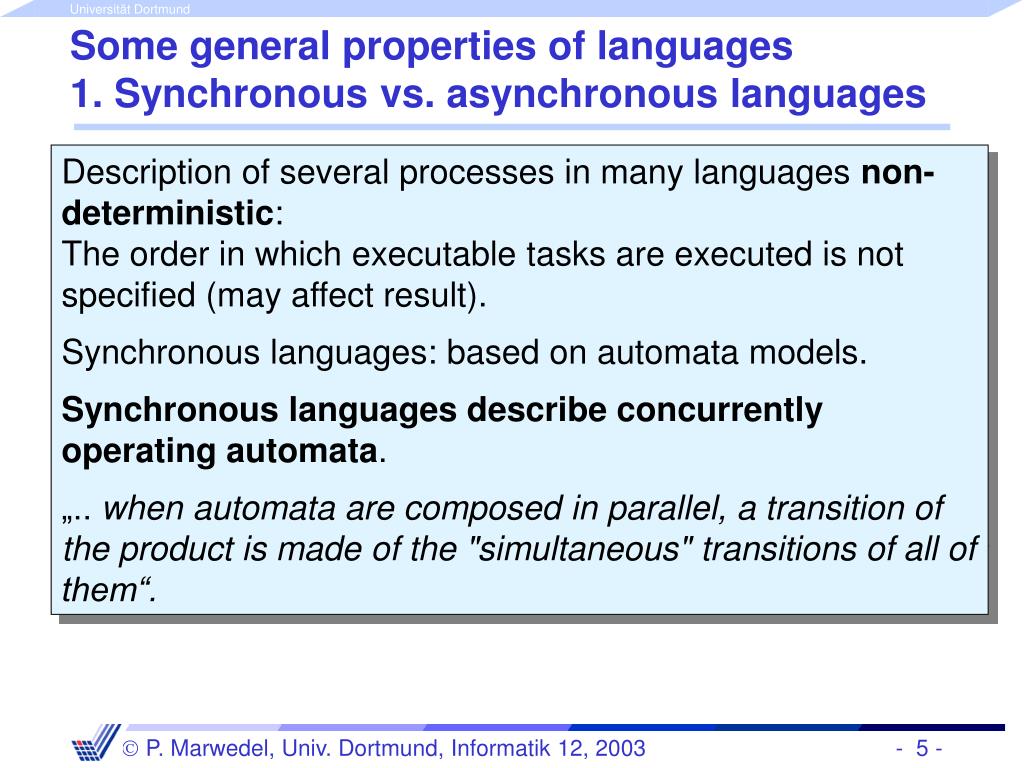 Universität Dortmund

Some general properties of languages
1. Synchronous vs. asynchronous languages

Description of several processes in many languages non-deterministic:
The order in which executable tasks are executed is not specified (may affect result).

Synchronous languages: based on automata models.

Synchronous languages describe concurrently operating automata.

„.. when automata are composed in parallel, a transition of the product is made of the "simultaneous" transitions of all of them“.

© P. Marwedel, Univ. Dortmund, Informatik 12, 2003

- 5 -